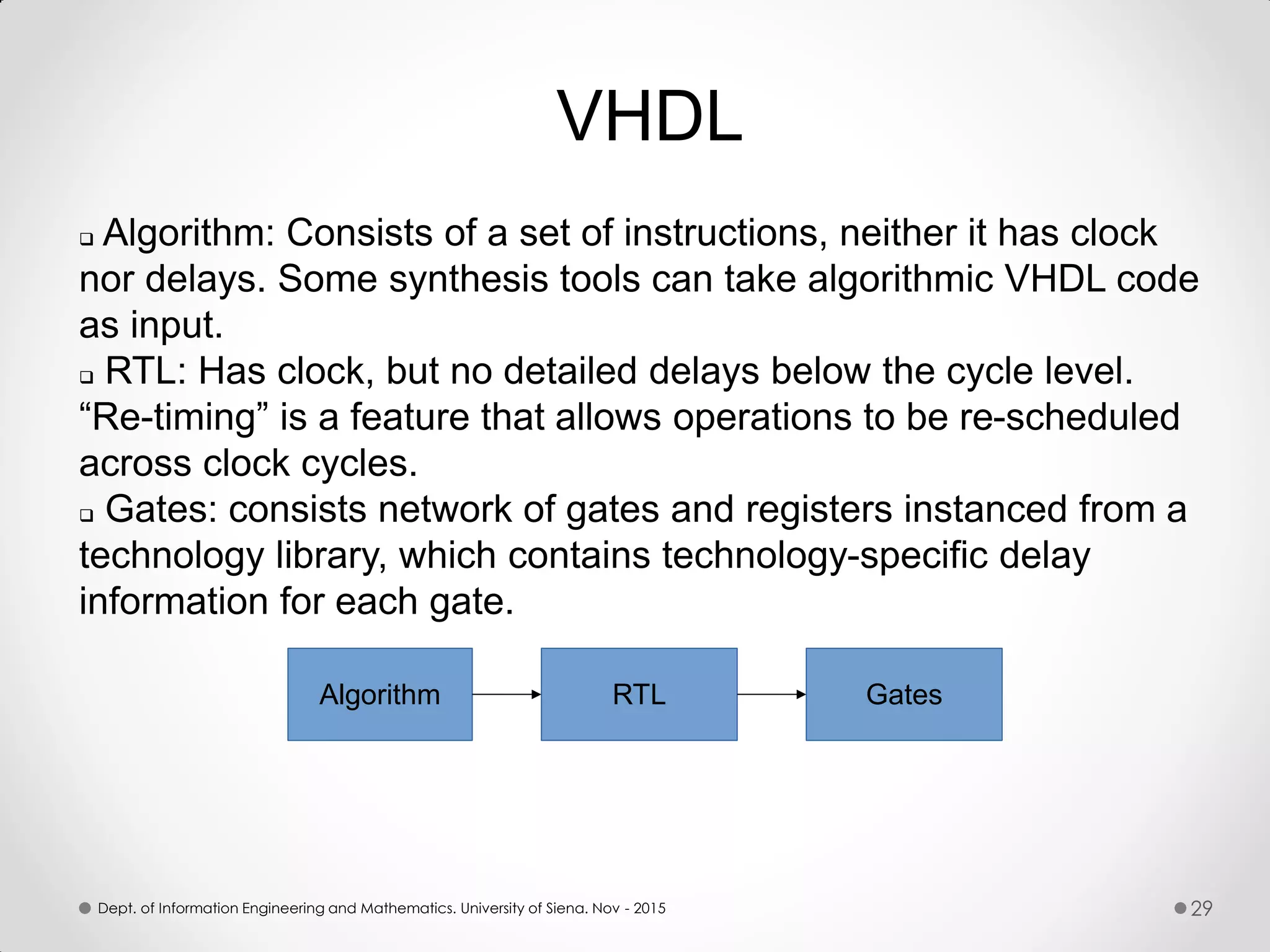 VHDL

❑ Algorithm: Consists of a set of instructions, neither it has clock nor delays. Some synthesis tools can take algorithmic VHDL code as input.
❑ RTL: Has clock, but no detailed delays below the cycle level. “Re-timing” is a feature that allows operations to be re-scheduled across clock cycles.
❑ Gates: consists network of gates and registers instanced from a technology library, which contains technology-specific delay information for each gate.

Algorithm

RTL

Gates

Dept. of Information Engineering and Mathematics. University of Siena. Nov - 2015

29